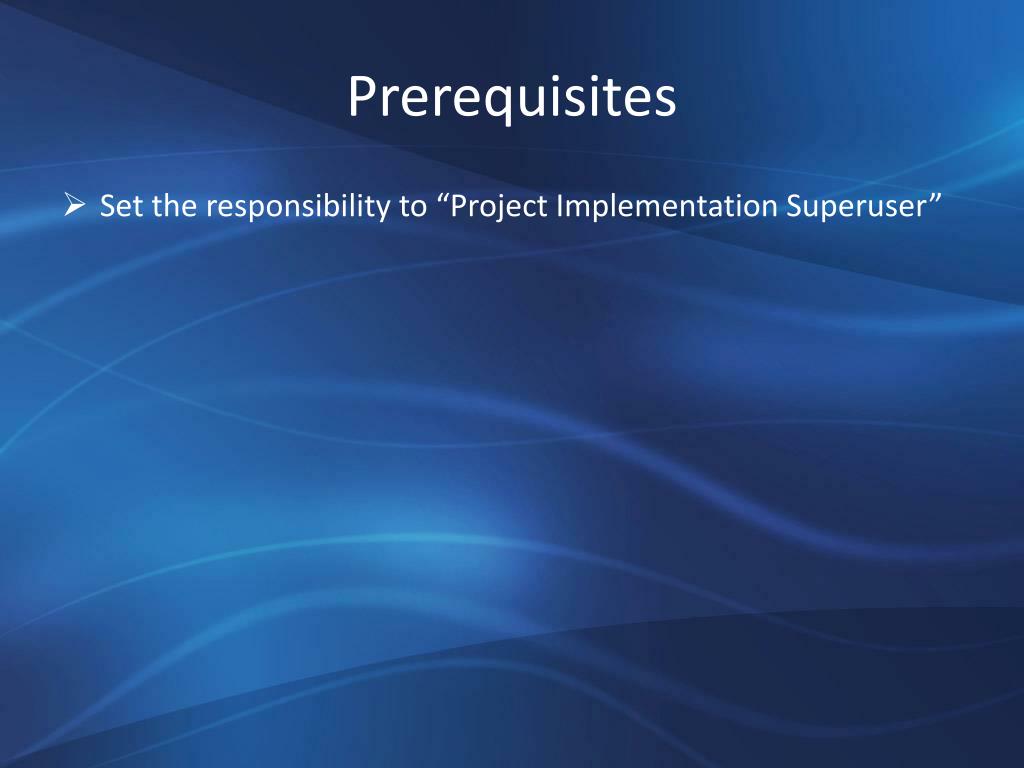 Prerequisites

➢ Set the responsibility to “Project Implementation Superuser”